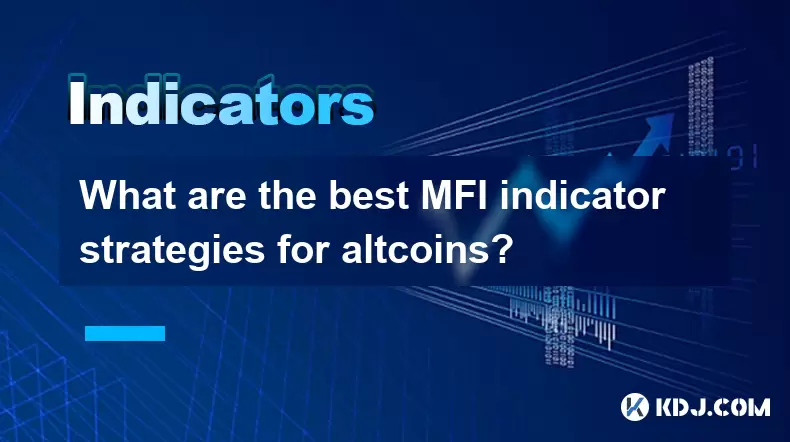 Indicators

What are the best MFI indicator strategies for altcoins?

KDJ.COM